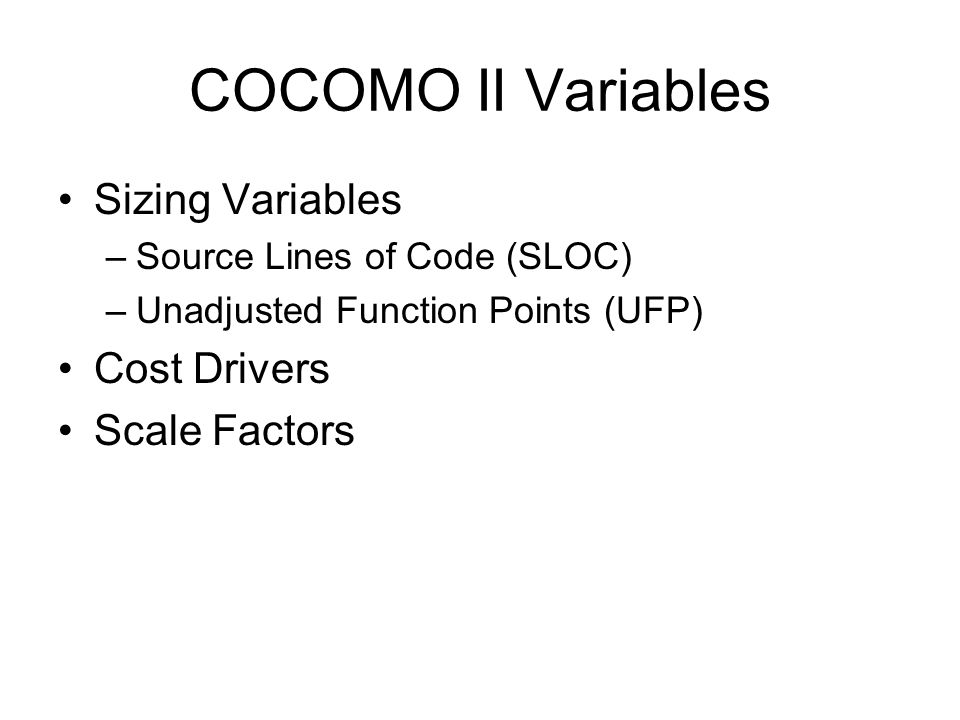 COCOMO II Variables

• Sizing Variables
– Source Lines of Code (SLOC)
– Unadjusted Function Points (UFP)
• Cost Drivers
• Scale Factors